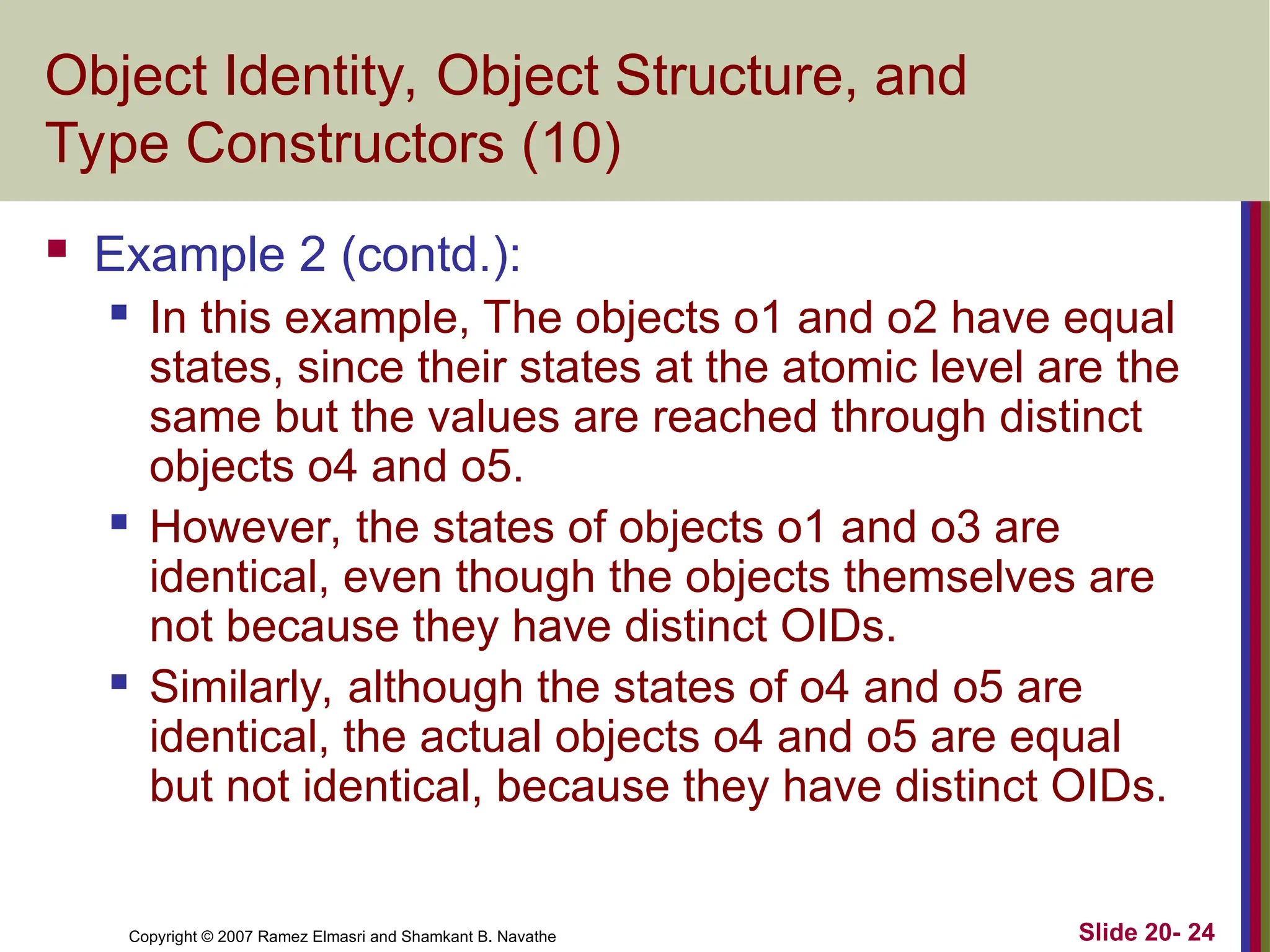 Object Identity, Object Structure, and Type Constructors (10)

Example 2 (contd.):

In this example, The objects o1 and o2 have equal states, since their states at the atomic level are the same but the values are reached through distinct objects o4 and o5.

However, the states of objects o1 and o3 are identical, even though the objects themselves are not because they have distinct OIDs.

Similarly, although the states of o4 and o5 are identical, the actual objects o4 and o5 are equal but not identical, because they have distinct OIDs.

Copyright © 2007 Ramez Elmasri and Shamkant B. Navathe

Slide 20- 24